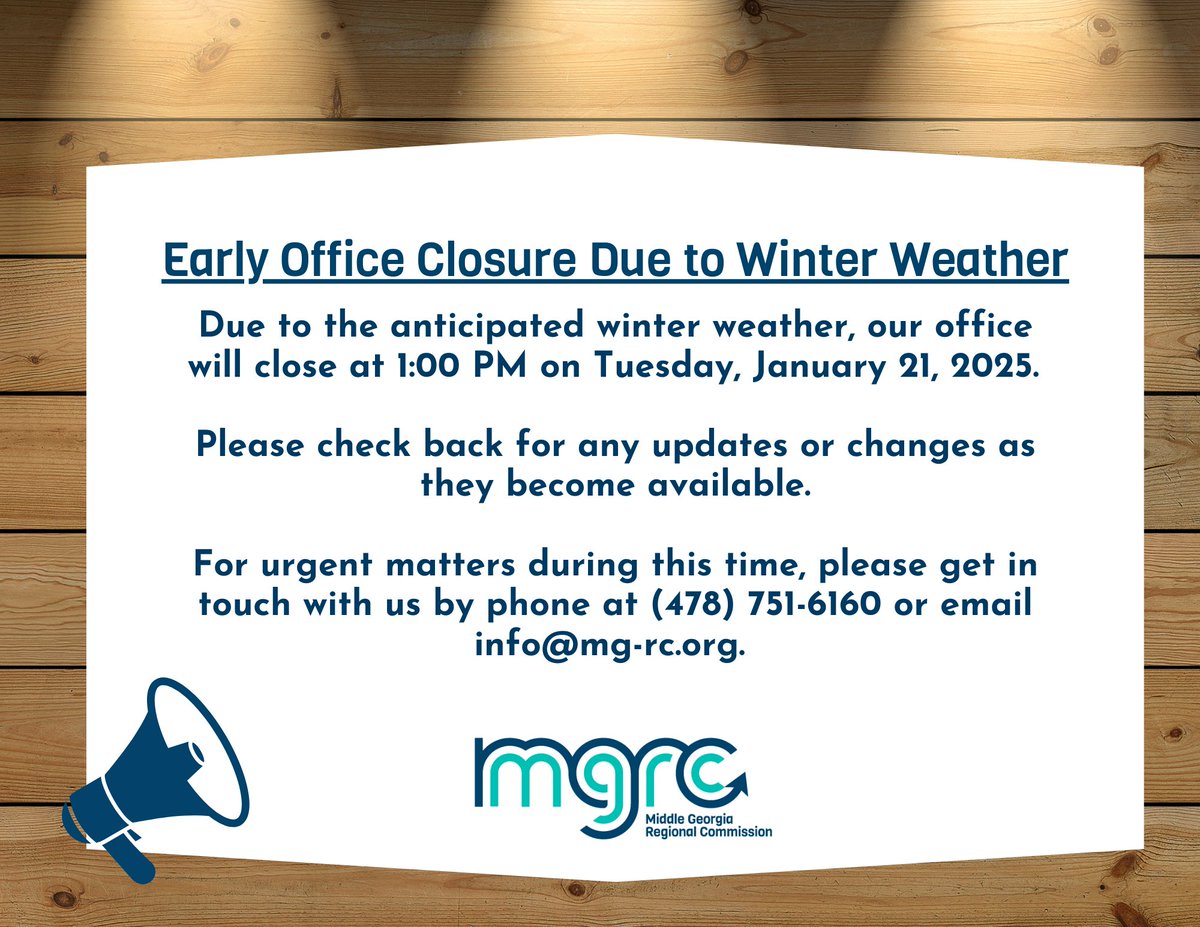 Early Office Closure Due to Winter Weather

Due to the anticipated winter weather, our office will close at 1:00 PM on Tuesday, January 21, 2025.

Please check back for any updates or changes as they become available.

For urgent matters during this time, please get in touch with us by phone at (478) 751-6160 or email info@mg-rc.org.

mgrc
Middle Georgia
Regional Commission